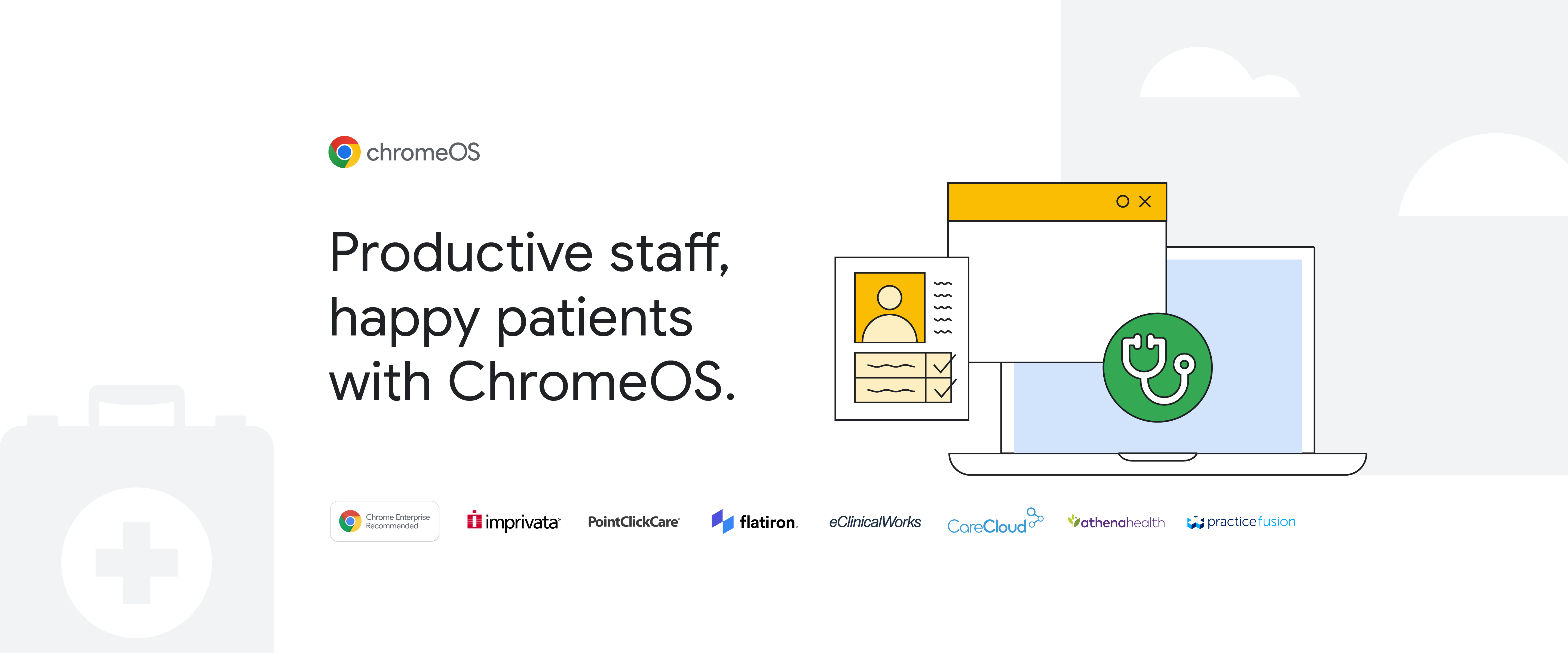 chromeOS

Productive staff, happy patients with ChromeOS.

Chrome Enterprise Recommended

imprivata

PointClickCare

flatiron.

eClinicalWorks

CareCloud

athenahealth

practice fusion